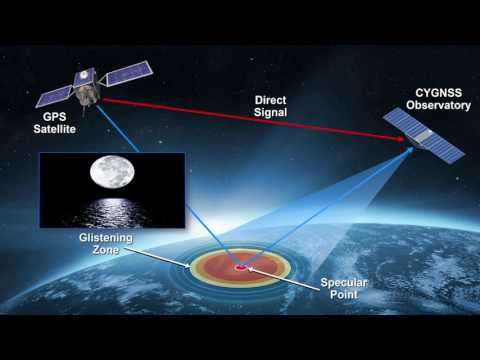 GPS Satellite

Direct Signal

CYGNSS Observatory

Glistening Zone

Specular Point